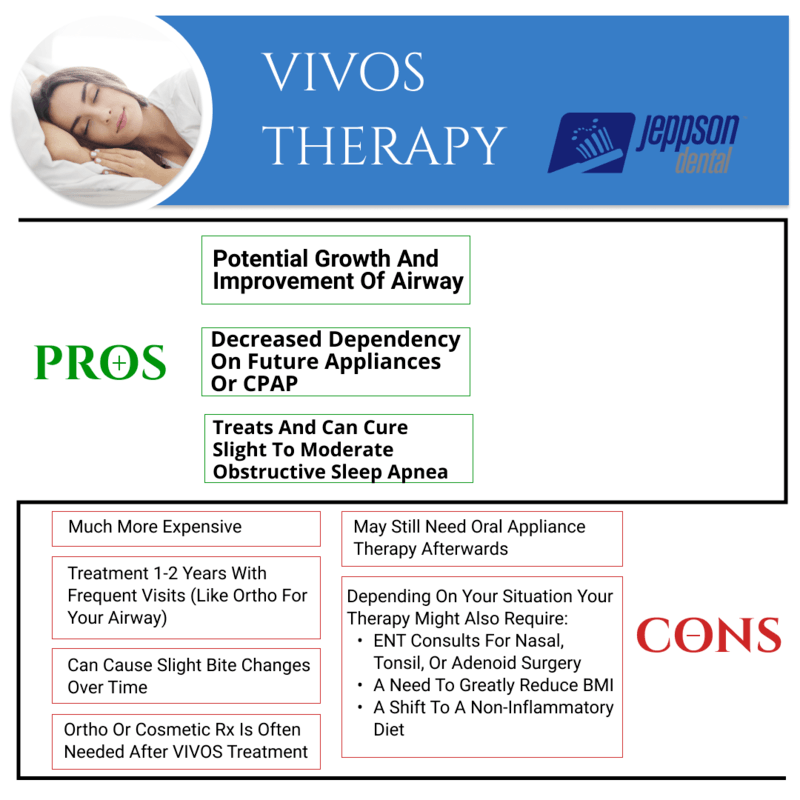 VIVOS THERAPY

jeppson dental

PROS

Potential Growth And Improvement Of Airway

Decreased Dependency On Future Appliances Or CPAP

Treats And Can Cure Slight To Moderate Obstructive Sleep Apnea

Much More Expensive

Treatment 1-2 Years With Frequent Visits (Like Ortho For Your Airway)

Can Cause Slight Bite Changes Over Time

Ortho Or Cosmetic Rx Is Often Needed After VIVOS Treatment

May Still Need Oral Appliance Therapy Afterwards

Depending On Your Situation Your Therapy Might Also Require:
• ENT Consults For Nasal, Tonsil, Or Adenoid Surgery
• A Need To Greatly Reduce BMI
• A Shift To A Non-Inflammatory Diet

CONS